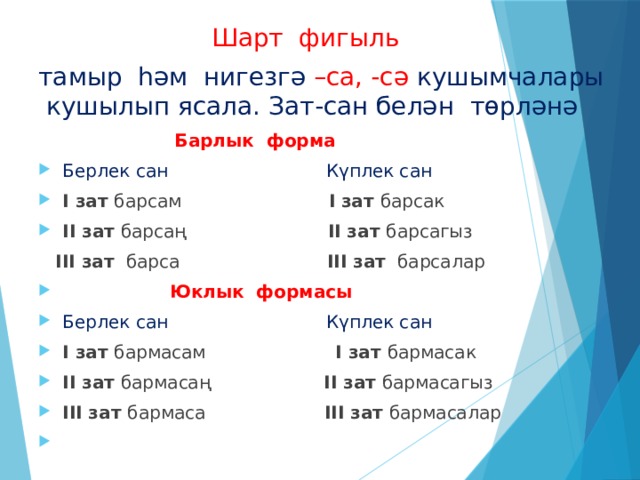 Шарт фигыль

тамыр һәм нигезгә –са, -сә кушымчалары кушылып ясала. Зат-сан белән төрләнә

Барлык форма

Берлек сан Күплек сан

I зат барсам I зат барсак

II зат барсаң II зат барсагыз

III зат барса III зат барсалар

Юклык формасы

Берлек сан Күплек сан

I зат бармасам I зат бармасак

II зат бармасаң II зат бармасагыз

III зат бармаса III зат бармасалар